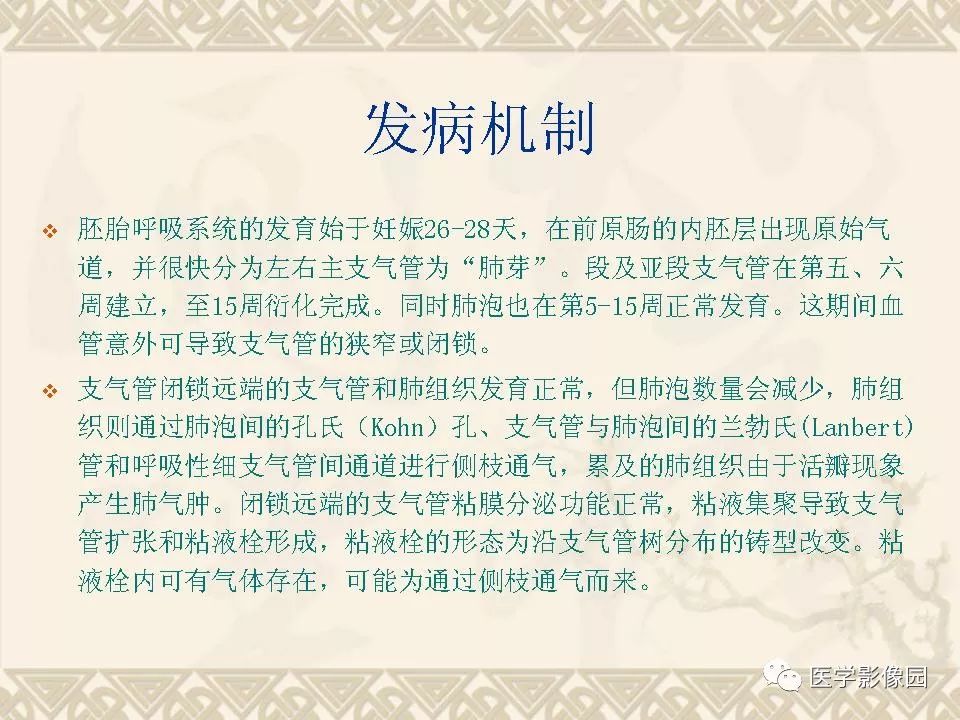 发病机制

❖ 胚胎呼吸系统的发育始于妊娠26-28天，在前原肠的内胚层出现原始气道，并很快分为左右主支气管为“肺芽”。段及亚段支气管在第五、六周建立，至15周衍化完成。同时肺泡也在第5-15周正常发育。这期间血管意外可导致支气管的狭窄或闭锁。

❖ 支气管闭锁远端的支气管和肺组织发育正常，但肺泡数量会减少，肺组织则通过肺泡间的孔氏（Kohn）孔、支气管与肺泡间的兰勃氏(Lanbert)管和呼吸性细支气管间通道进行侧枝通气，累及的肺组织由于活瓣现象产生肺气肿。闭锁远端的支气管粘膜分泌功能正常，粘液集聚导致支气管扩张和粘液栓形成，粘液栓的形态为沿支气管树分布的铸型改变。粘液栓内可有气体存在，可能为通过侧枝通气而来。

医学影像园